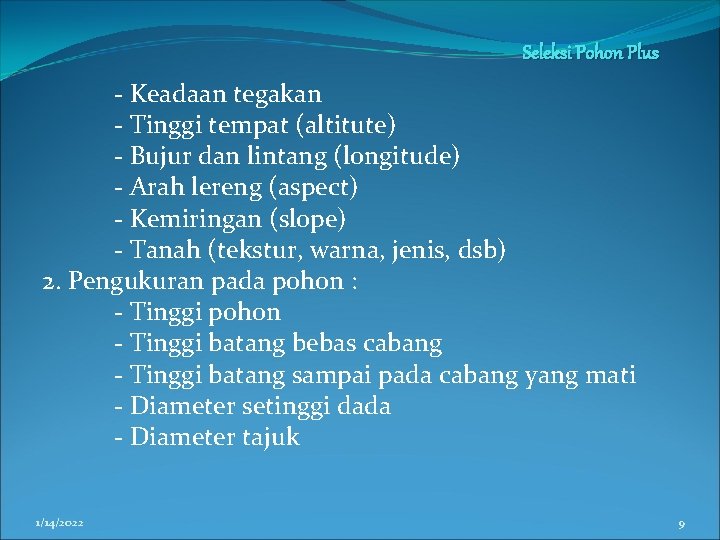 Seleksi Pohon Plus

- Keadaan tegakan
- Tinggi tempat (altitute)
- Bujur dan lintang (longitude)
- Arah lereng (aspect)
- Kemiringan (slope)
- Tanah (tekstur, warna, jenis, dsb)

2. Pengukuran pada pohon :
- Tinggi pohon
- Tinggi batang bebas cabang
- Tinggi batang sampai pada cabang yang mati
- Diameter setinggi dada
- Diameter tajuk

1/14/2022

9